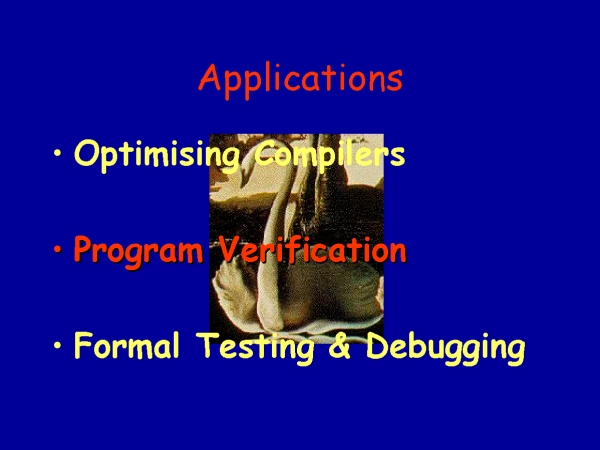 Applications

• Optimising Compilers

• Program Verification

• Formal Testing & Debugging